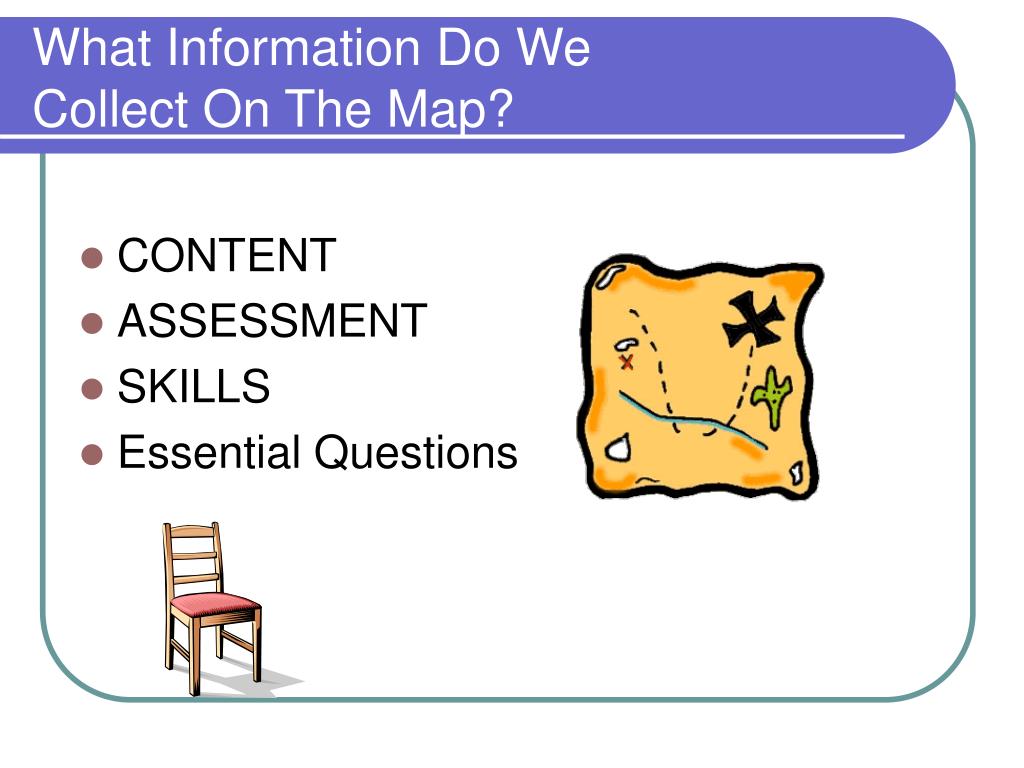 What Information Do We Collect On The Map?

- CONTENT
- ASSESSMENT
- SKILLS
- Essential Questions